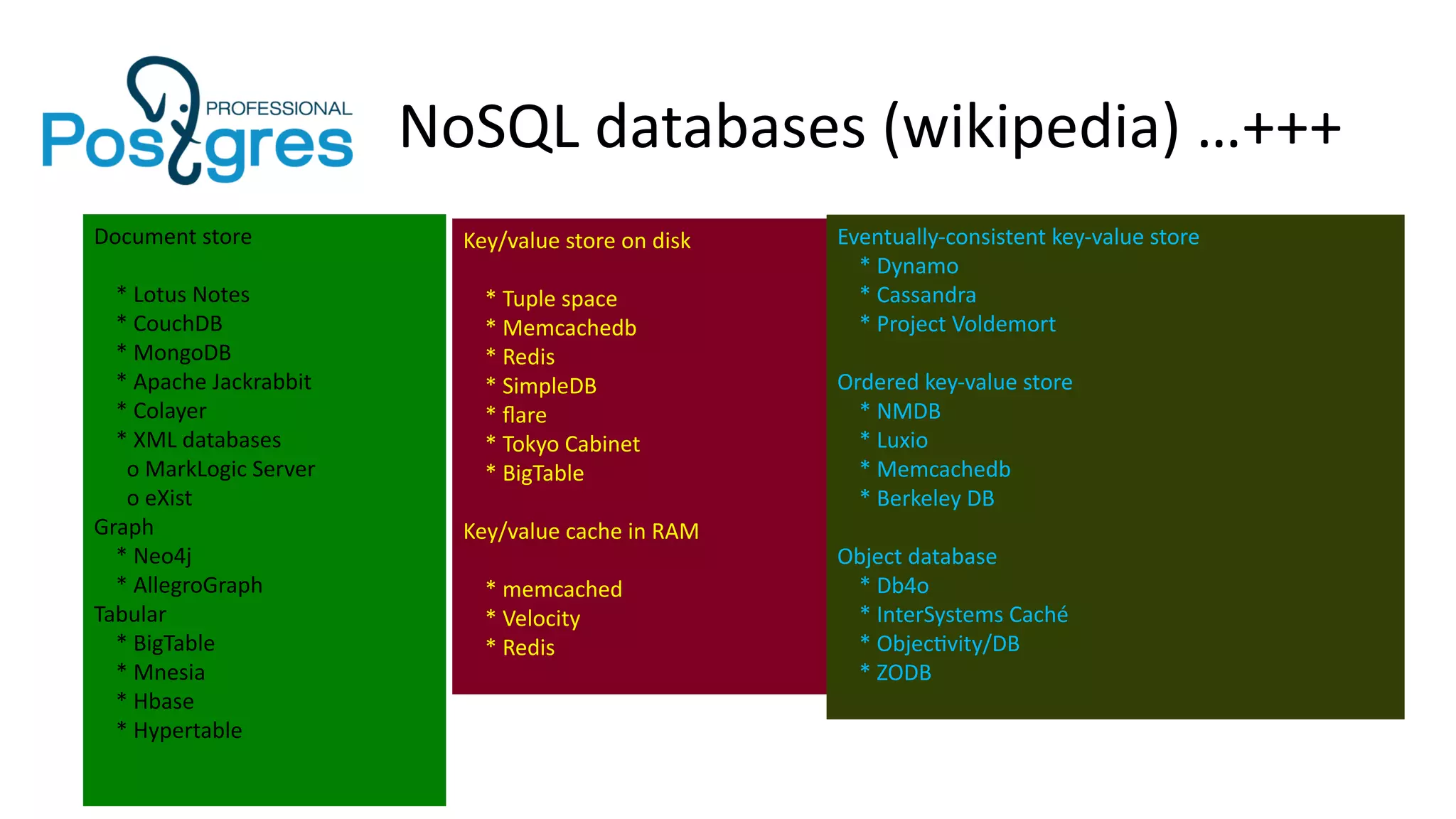 PROFESSIONAL
Postgres

NoSQL databases (wikipedia) …+++

Document store

* Lotus Notes
* CouchDB
* MongoDB
* Apache Jackrabbit
* Colayer
* XML databases
o MarkLogic Server
o eXist
Graph
* Neo4j
* AllegroGraph
Tabular
* BigTable
* Mnesia
* Hbase
* Hypertable

Key/value store on disk

* Tuple space
* Memcachedb
* Redis
* SimpleDB
* flare
* Tokyo Cabinet
* BigTable

Key/value cache in RAM

* memcached
* Velocity
* Redis

Eventually-consistent key-value store
* Dynamo
* Cassandra
* Project Voldemort

Ordered key-value store
* NMDB
* Luxio
* Memcachedb
* Berkeley DB

Object database
* Db4o
* InterSystems Caché
* Objectivity/DB
* ZODB